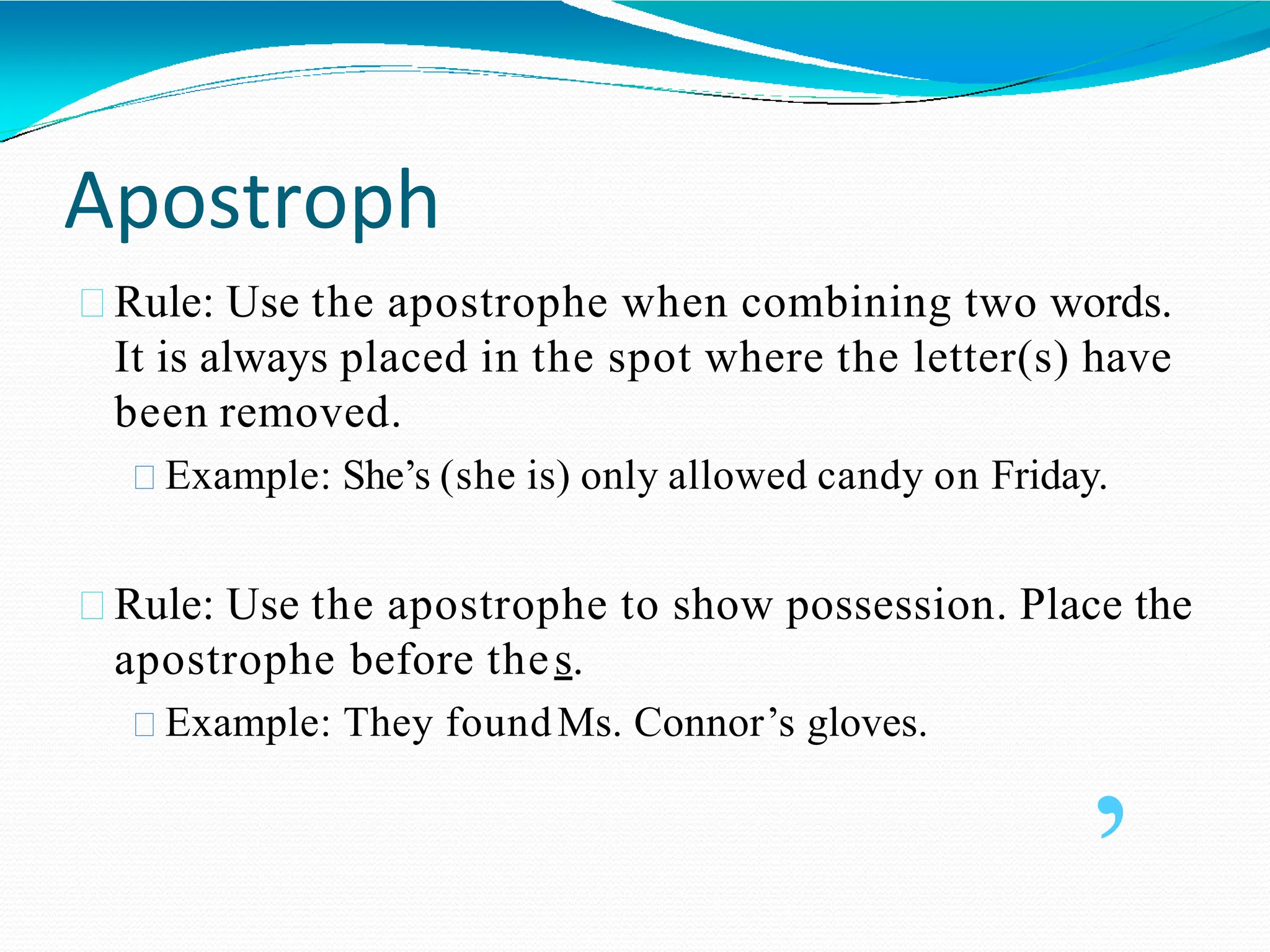 Apostroph

Rule: Use the apostrophe when combining two words. It is always placed in the spot where the letter(s) have been removed.

Example: She’s (she is) only allowed candy on Friday.

Rule: Use the apostrophe to show possession. Place the apostrophe before the s.

Example: They found Ms. Connor’s gloves.

’